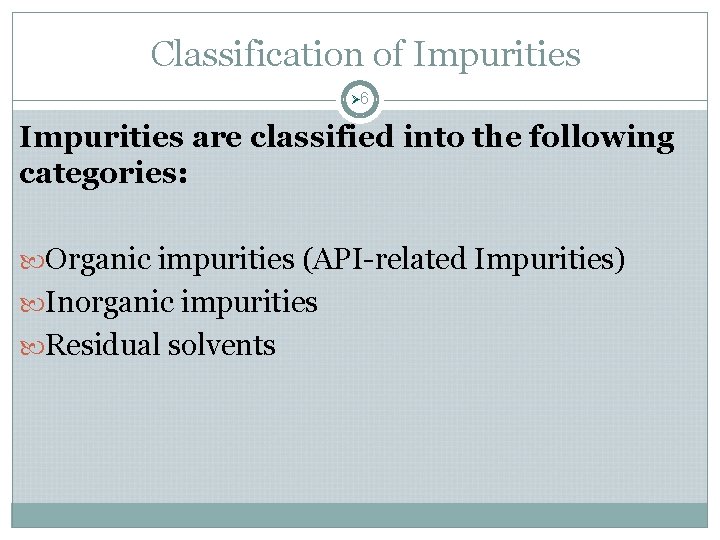 Classification of Impurities

6

Impurities are classified into the following categories:

Organic impurities (API-related Impurities)
Inorganic impurities
Residual solvents